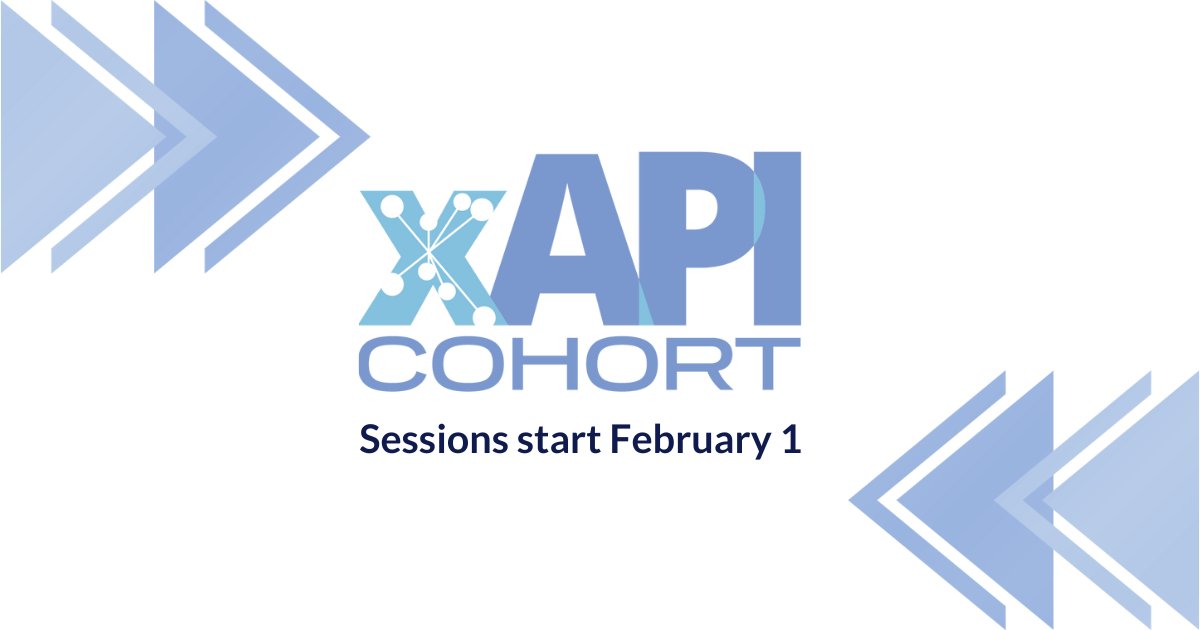 xAPI
COHORT
Sessions start February 1